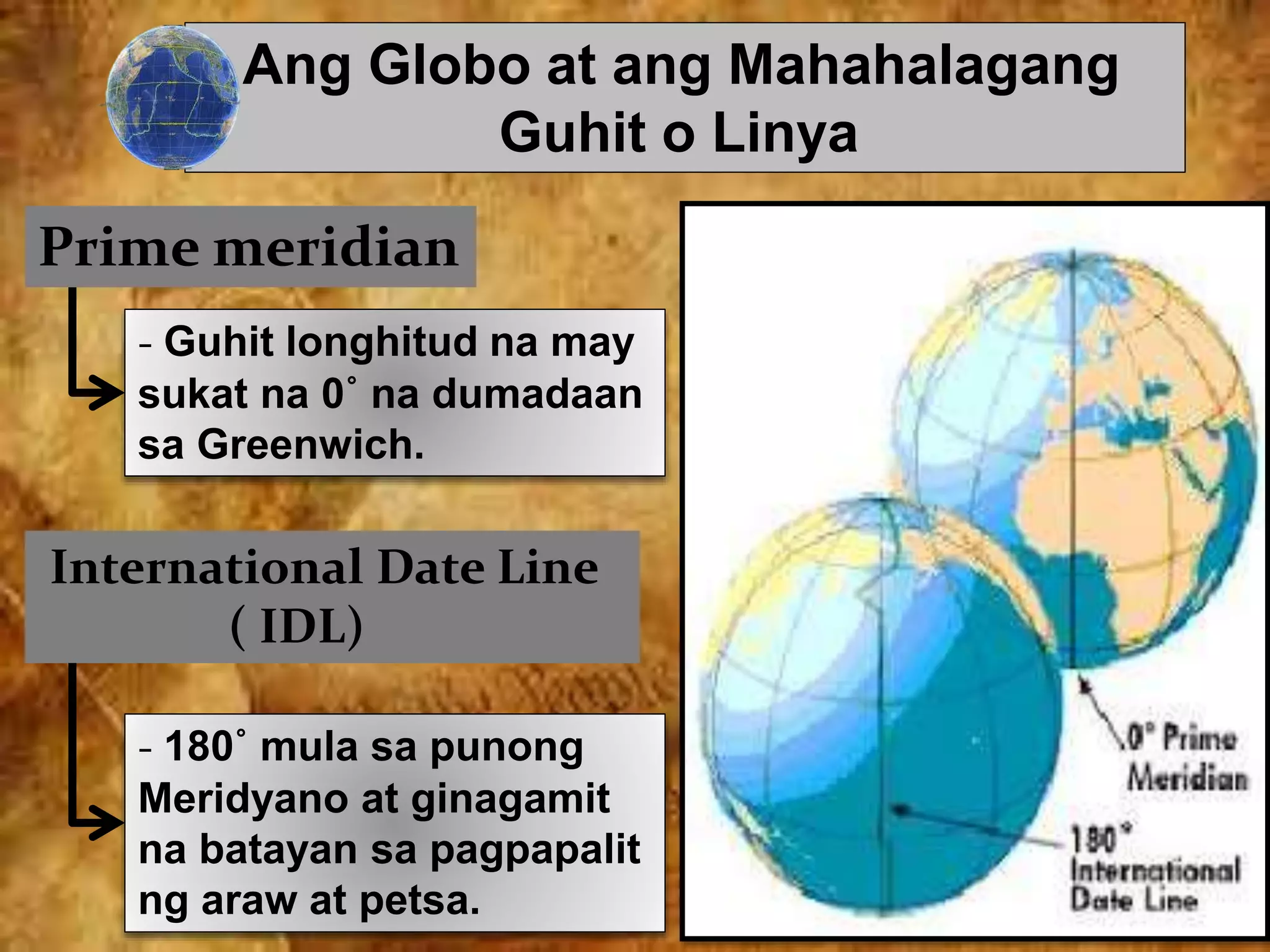 Ang Globo at ang Mahahalagang Guhit o Linya

Prime meridian

- Guhit longhitud na may sukat na 0˚ na dumadaan sa Greenwich.

International Date Line ( IDL)

- 180˚ mula sa punong Meridyano at ginagamit na batayan sa pagpapalit ng araw at petsa.

0° Prime Meridian

180° International Date Line